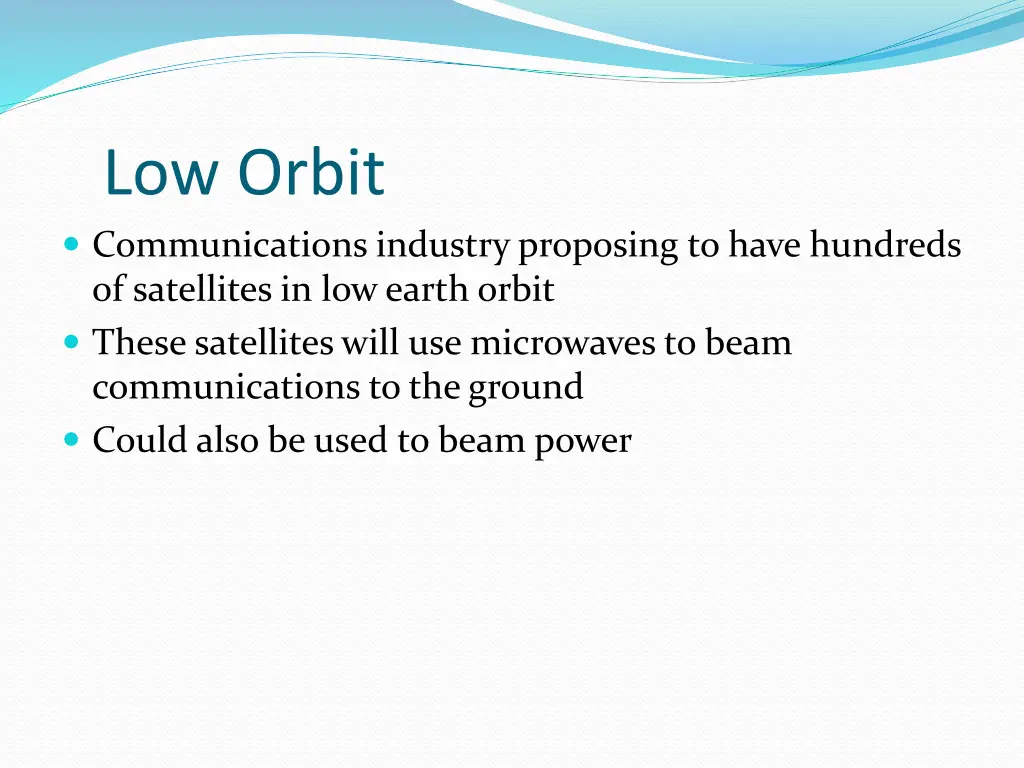 Low Orbit

- Communications industry proposing to have hundreds of satellites in low earth orbit
- These satellites will use microwaves to beam communications to the ground
- Could also be used to beam power